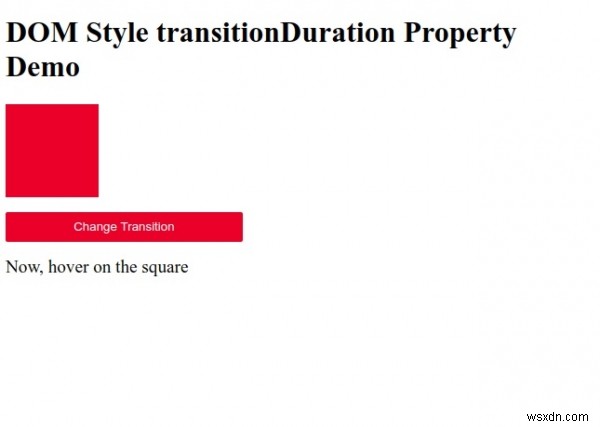 DOM Style transitionDuration Property Demo

Change Transition

Now, hover on the square

wsxdn.com